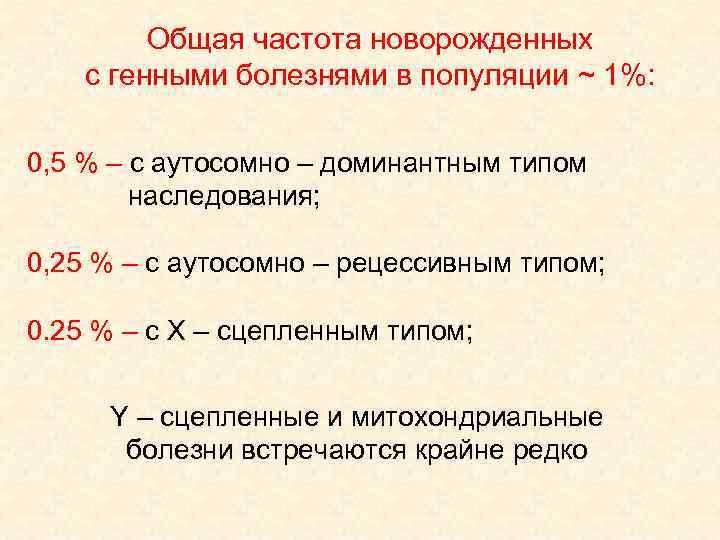 Общая частота новорожденных с генными болезнями в популяции ~ 1%:

0,5 % – с аутосомно – доминантным типом наследования;

0,25 % – с аутосомно – рецессивным типом;

0.25 % – с Х – сцепленным типом;

Y – сцепленные и митохондриальные болезни встречаются крайне редко